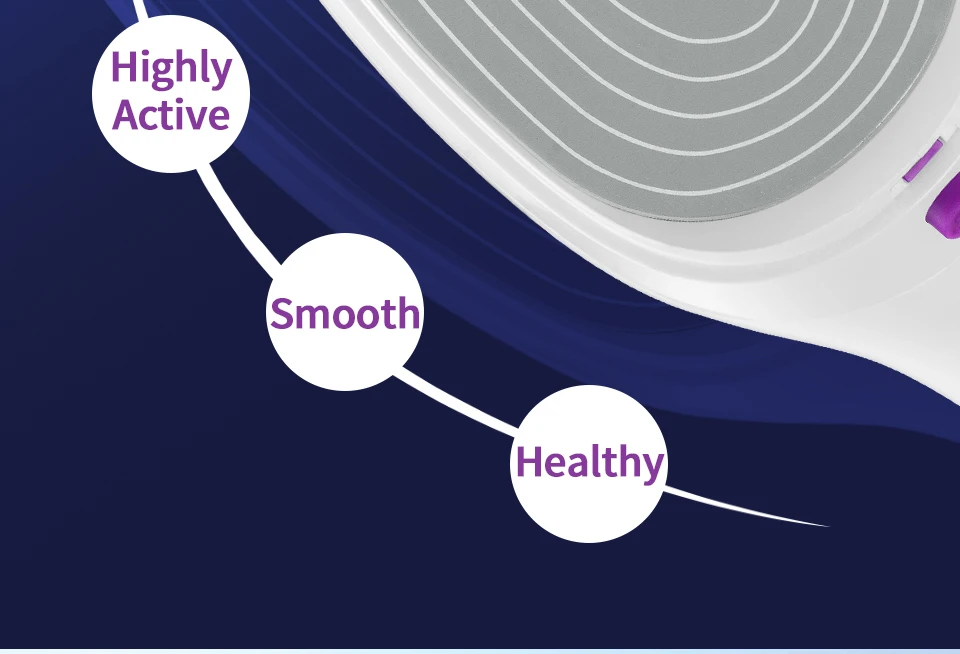 Highly Active

Smooth

Healthy